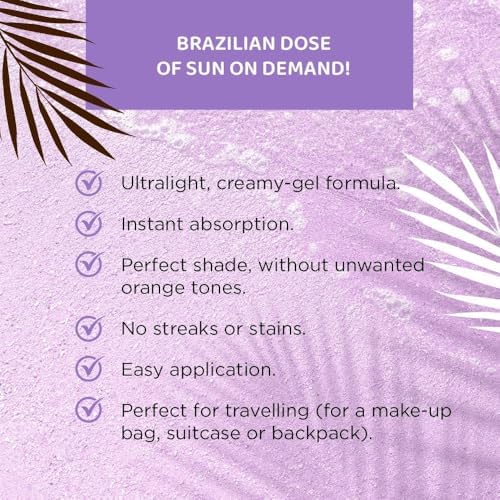 BRAZILIAN DOSE OF SUN ON DEMAND!

Ultralight, creamy-gel formula.

Instant absorption.

Perfect shade, without unwanted orange tones.

No streaks or stains.

Easy application.

Perfect for travelling (for a make-up bag, suitcase or backpack).